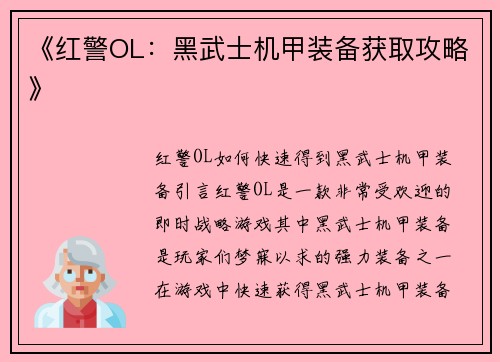 《红警OL：黑武士机甲装备获取攻略》

红警OL如何快速得到黑武士机甲装备引言红警OL是一款非常受欢迎的即时战略游戏其中黑武士机甲装备是玩家们梦寐以求的强力装备之一在游戏中快速获得黑武士机甲装备